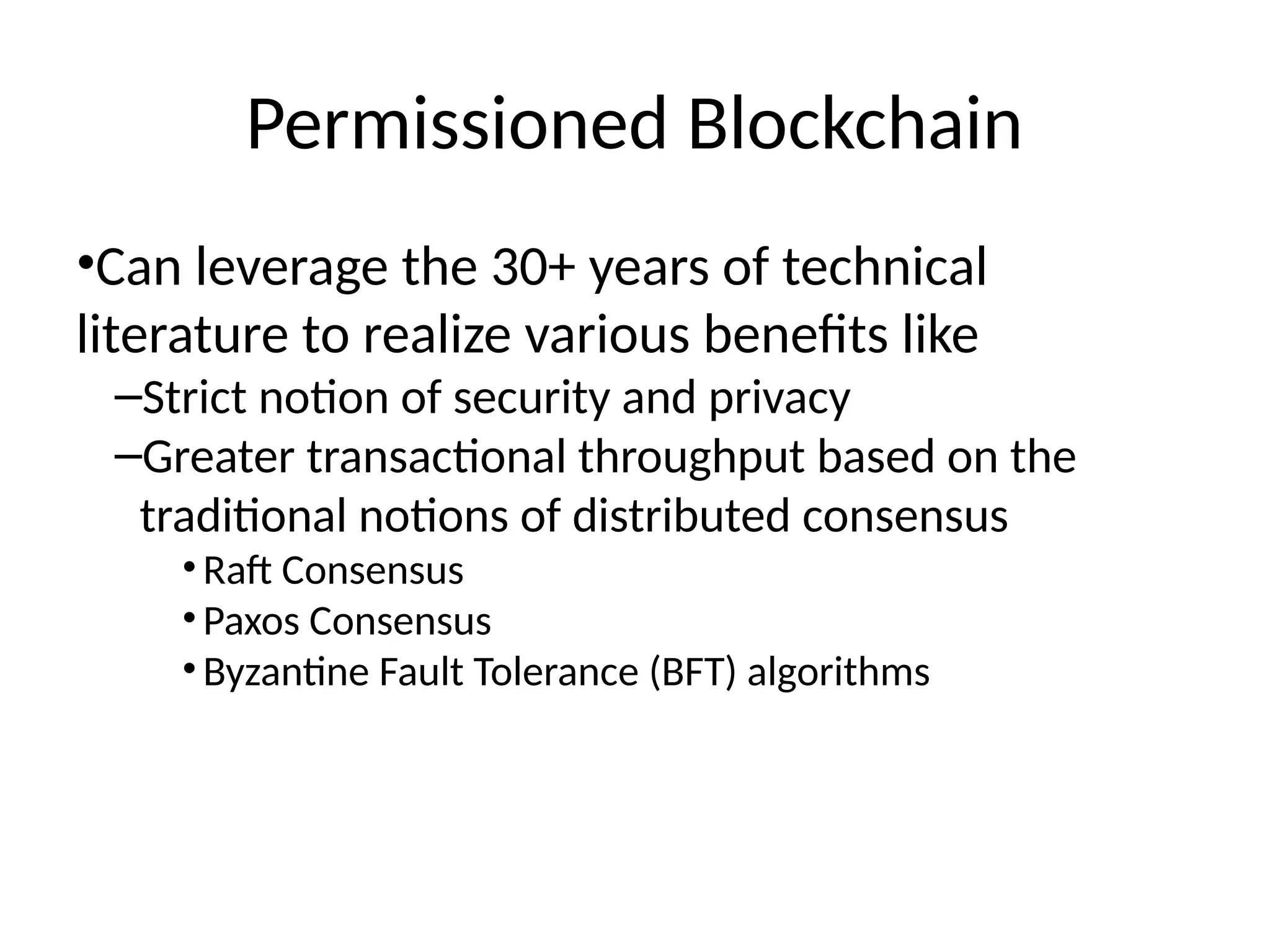 Permissioned Blockchain

•Can leverage the 30+ years of technical literature to realize various benefits like

–Strict notion of security and privacy

–Greater transactional throughput based on the traditional notions of distributed consensus

• Raft Consensus

• Paxos Consensus

• Byzantine Fault Tolerance (BFT) algorithms